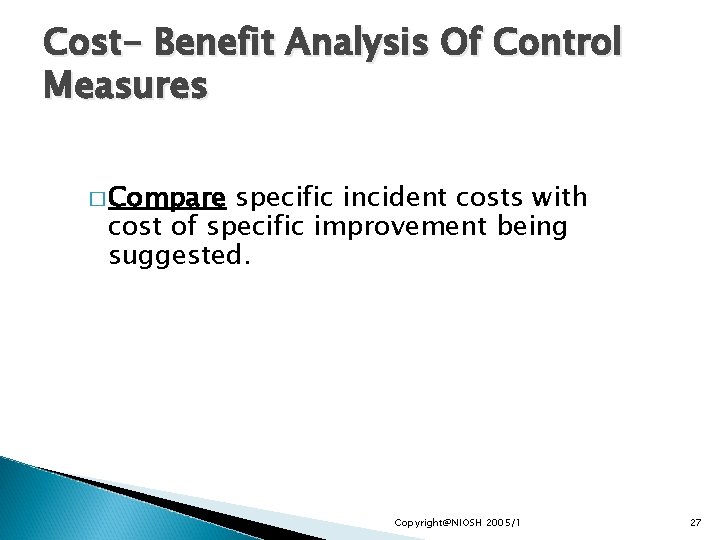 Cost- Benefit Analysis Of Control Measures

□ Compare specific incident costs with cost of specific improvement being suggested.

Copyright@NIOSH 2005/1

27